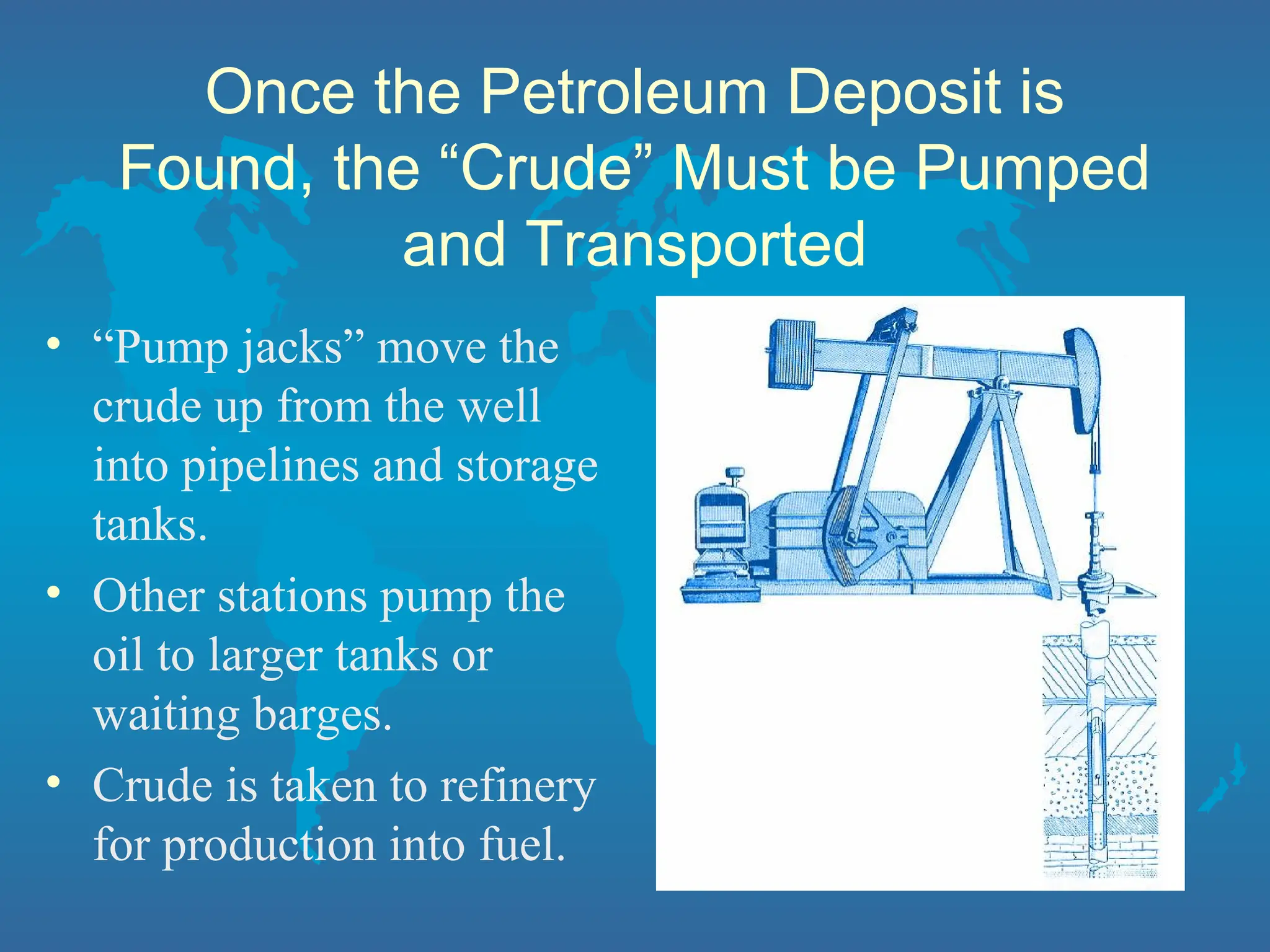 Once the Petroleum Deposit is Found, the “Crude” Must be Pumped and Transported

• “Pump jacks” move the crude up from the well into pipelines and storage tanks.

• Other stations pump the oil to larger tanks or waiting barges.

• Crude is taken to refinery for production into fuel.